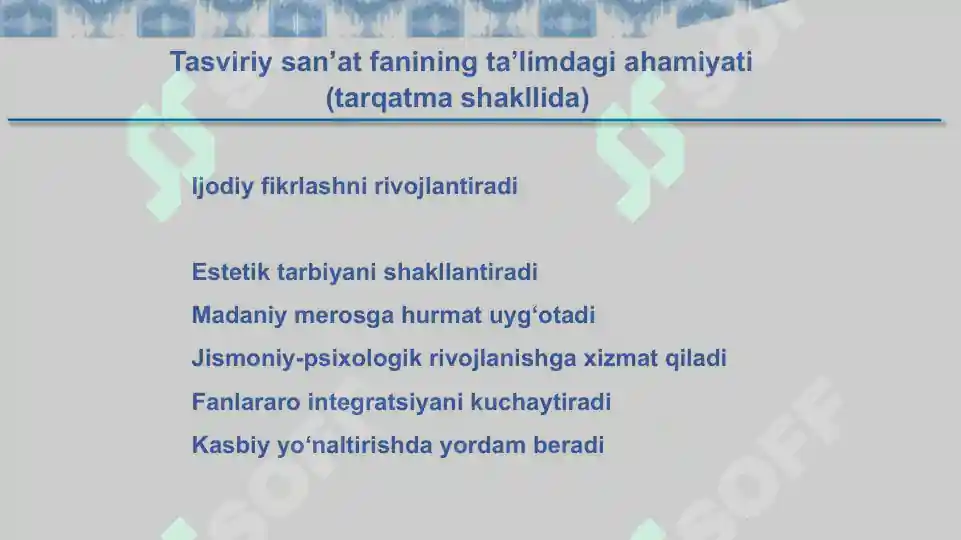 Tasviriy san’at fanining ta’limdagi ahamiyati
(tarqatma shakllida)

Ijodiy fikrlashni rivojlantiradi

Estetik tarbiyani shakllantiradi
Madaniy merosga hurmat uyg‘otadi
Jismoniy-psixologik rivojlanishga xizmat qiladi
Fanlararo integratsiyani kuchaytiradi
Kasbiy yo‘naltirishda yordam beradi

SOFF
SOFF
SOFF
SOFF